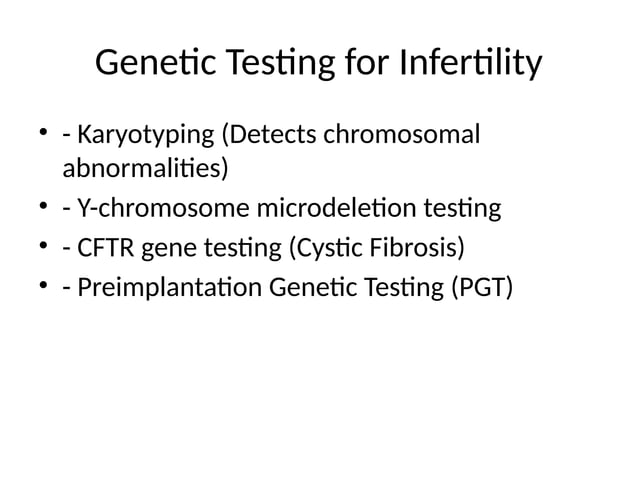 Genetic Testing for Infertility

• - Karyotyping (Detects chromosomal abnormalities)
• - Y-chromosome microdeletion testing
• - CFTR gene testing (Cystic Fibrosis)
• - Preimplantation Genetic Testing (PGT)